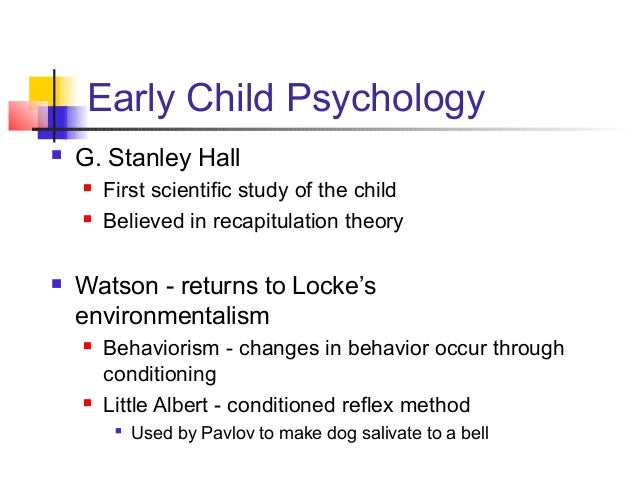 Early Child Psychology

- G. Stanley Hall
  - First scientific study of the child
  - Believed in recapitulation theory

- Watson - returns to Locke's environmentalism
  - Behaviorism - changes in behavior occur through conditioning
  - Little Albert - conditioned reflex method
    - Used by Pavlov to make dog salivate to a bell